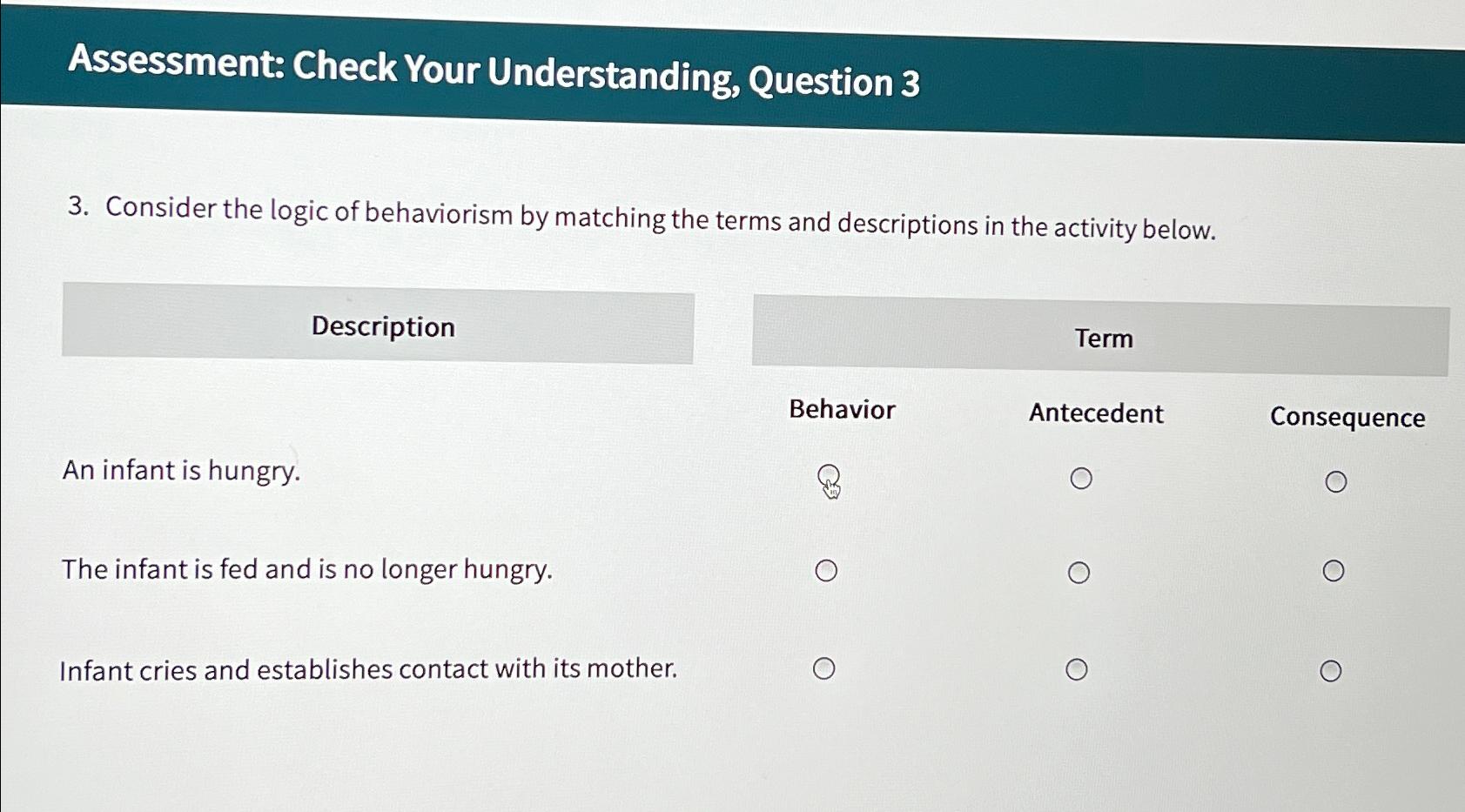 Assessment: Check Your Understanding, Question 3

3. Consider the logic of behaviorism by matching the terms and descriptions in the activity below.

| Description | Term | | |
|---|---|---|---|
| | Behavior | Antecedent | Consequence |
| An infant is hungry. | ○ | ○ | ○ |
| The infant is fed and is no longer hungry. | ○ | ○ | ○ |
| Infant cries and establishes contact with its mother. | ○ | ○ | ○ |